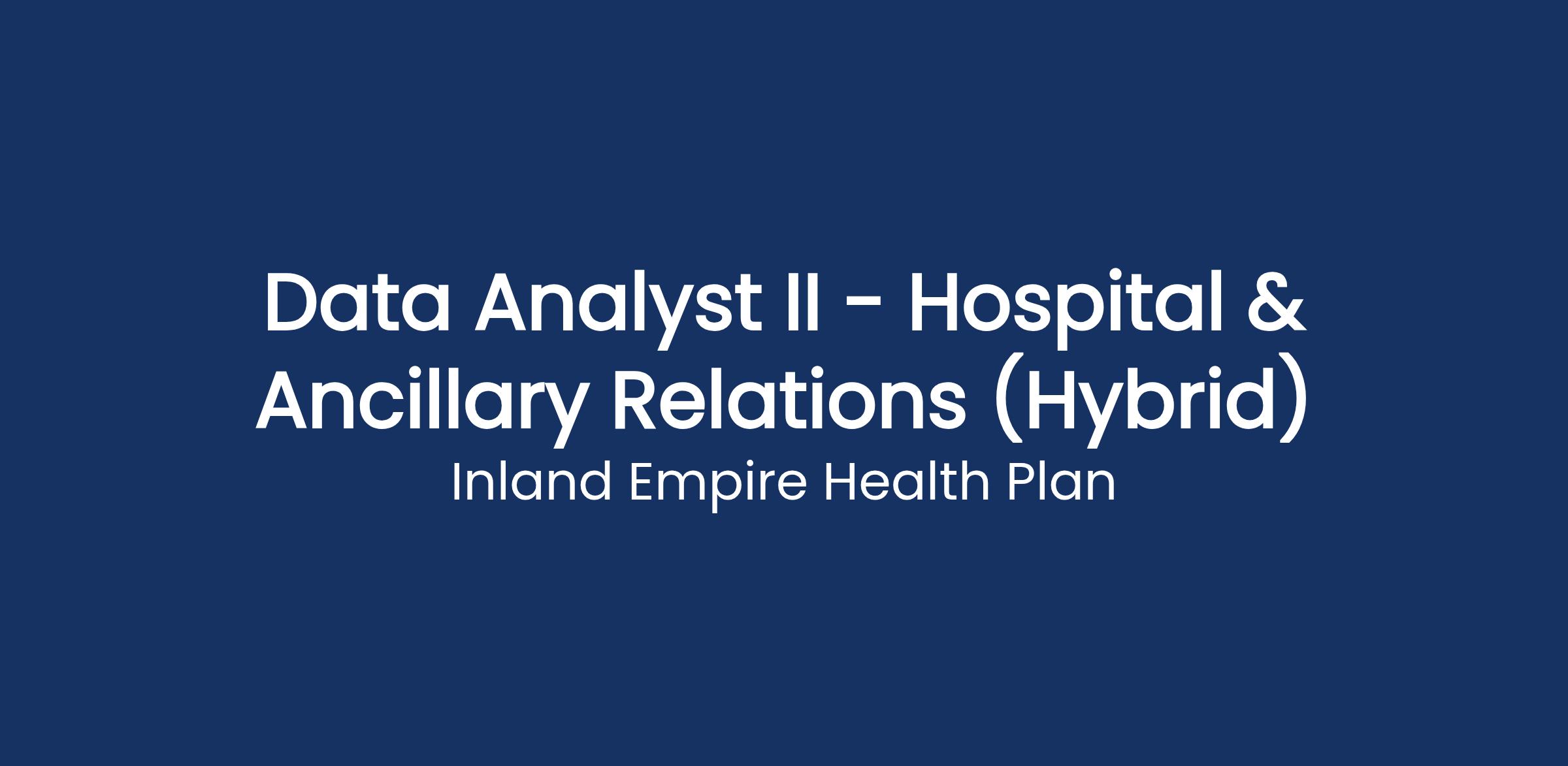 Data Analyst II - Hospital & Ancillary Relations (Hybrid)

Inland Empire Health Plan